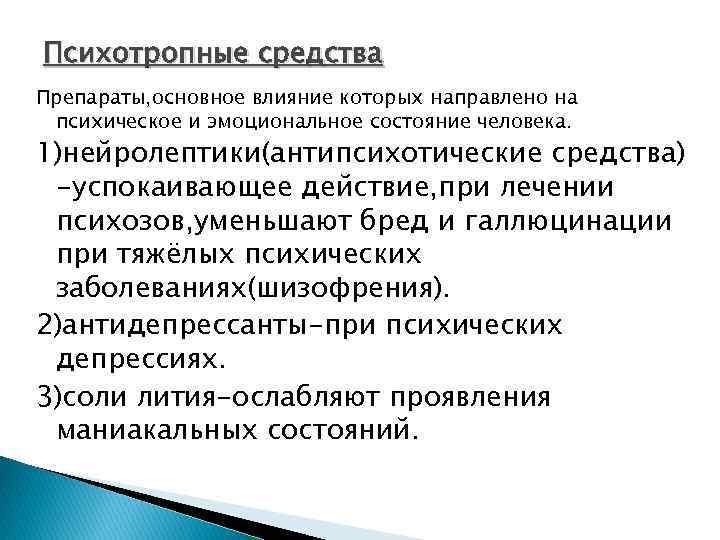 Психотропные средства

Препараты,основное влияние которых направлено на психическое и эмоциональное состояние человека.

1)нейролептики(антипсихотические средства) -успокаивающее действие,при лечении психозов,уменьшают бред и галлюцинации при тяжёлых психических заболеваниях(шизофрения).

2)антидепрессанты-при психических депрессиях.

3)соли лития-ослабляют проявления маниакальных состояний.